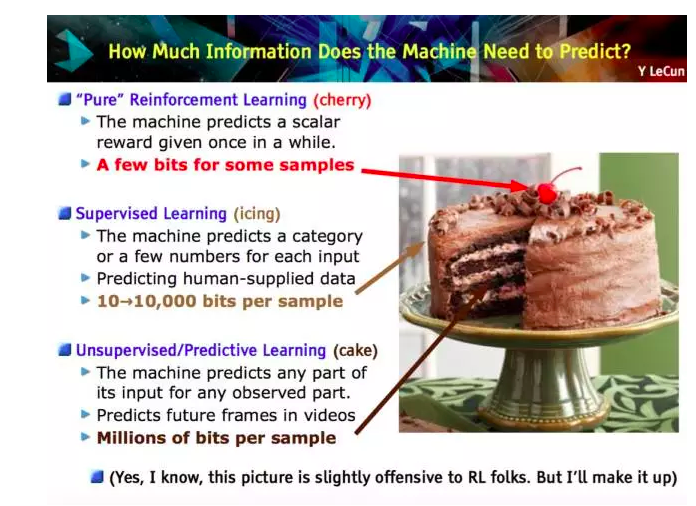 How Much Information Does the Machine Need to Predict?

Y LeCun

"Pure" Reinforcement Learning (cherry)

The machine predicts a scalar reward given once in a while.

A few bits for some samples

Supervised Learning (icing)

The machine predicts a category or a few numbers for each input

Predicting human-supplied data

10→10,000 bits per sample

Unsupervised/Predictive Learning (cake)

The machine predicts any part of its input for any observed part.

Predicts future frames in videos

Millions of bits per sample

(Yes, I know, this picture is slightly offensive to RL folks. But I'll make it up)